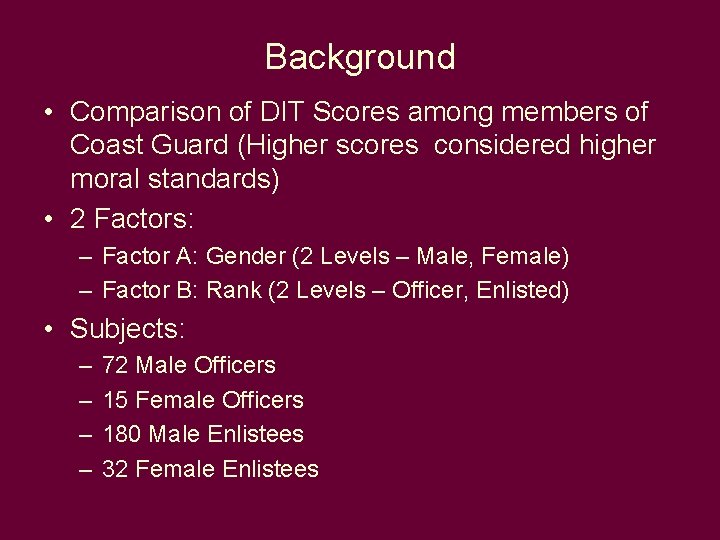 Background

• Comparison of DIT Scores among members of Coast Guard (Higher scores considered higher moral standards)
• 2 Factors:
  – Factor A: Gender (2 Levels – Male, Female)
  – Factor B: Rank (2 Levels – Officer, Enlisted)
• Subjects:
  – 72 Male Officers
  – 15 Female Officers
  – 180 Male Enlistees
  – 32 Female Enlistees